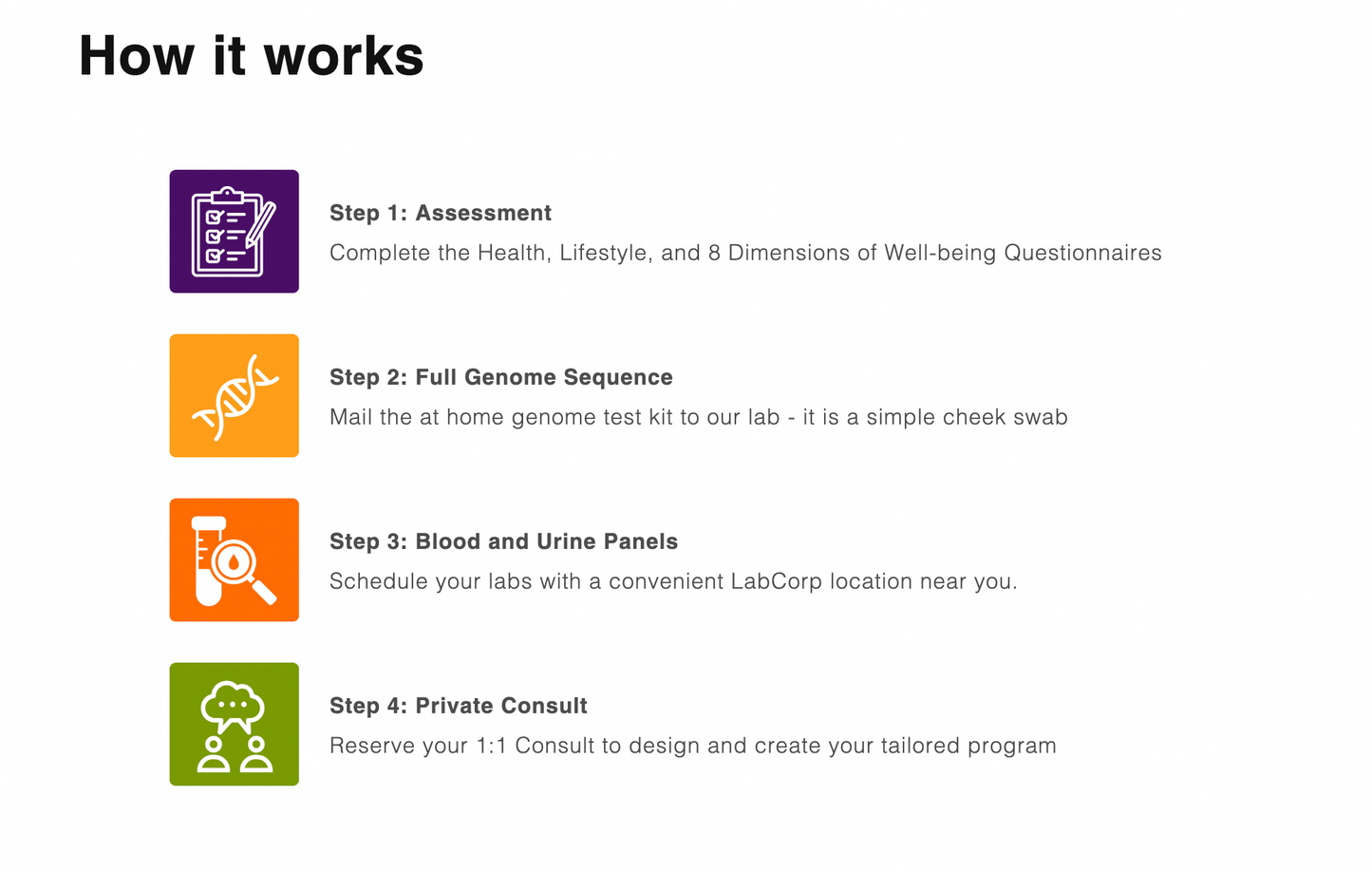 How it works

Step 1: Assessment
Complete the Health, Lifestyle, and 8 Dimensions of Well-being Questionnaires

Step 2: Full Genome Sequence
Mail the at home genome test kit to our lab - it is a simple cheek swab

Step 3: Blood and Urine Panels
Schedule your labs with a convenient LabCorp location near you.

Step 4: Private Consult
Reserve your 1:1 Consult to design and create your tailored program